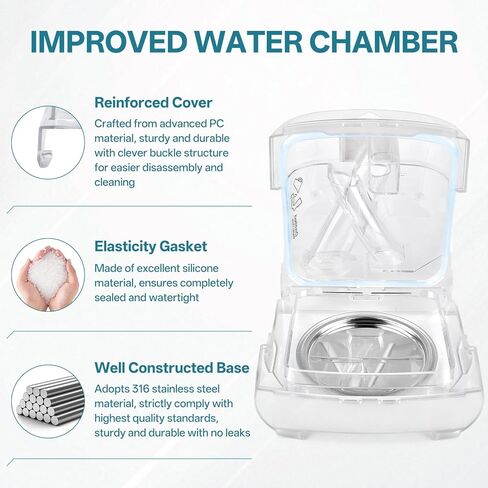 IMPROVED WATER CHAMBER

Reinforced Cover

Crafted from advanced PC material, sturdy and durable with clever buckle structure for easier disassembly and cleaning

Elasticity Gasket

Made of excellent silicone material, ensures completely sealed and watertight

Well Constructed Base

Adopts 316 stainless steel material, strictly comply with highest quality standards, sturdy and durable with no leaks